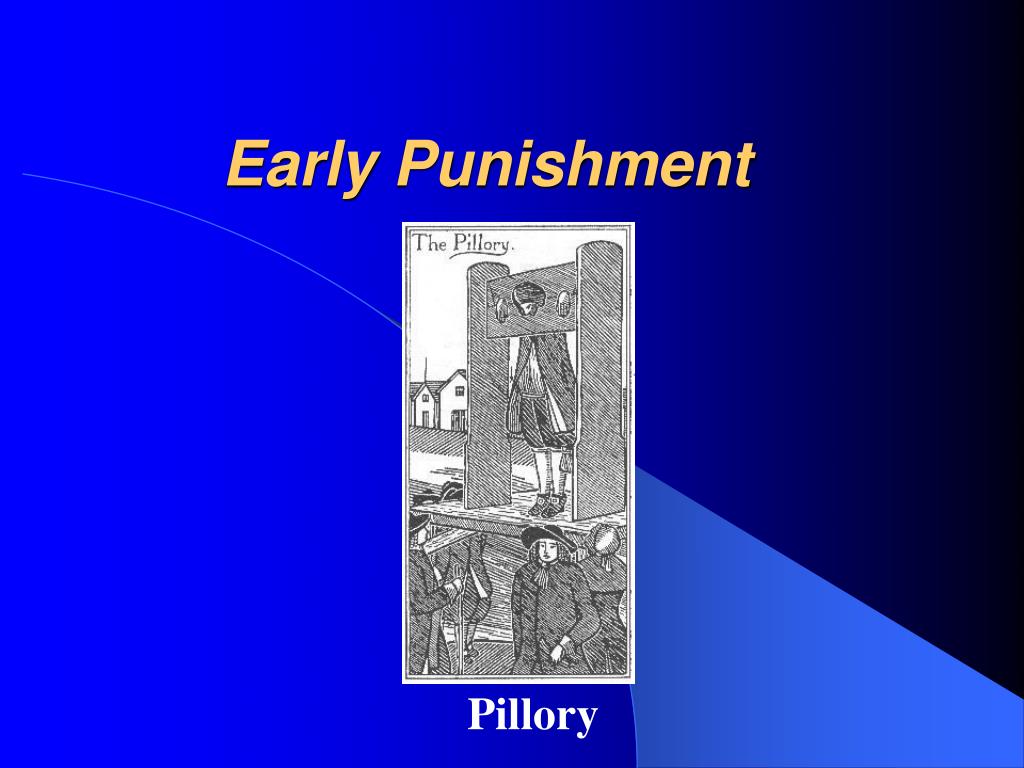 Early Punishment

The Pillory.

Pillory